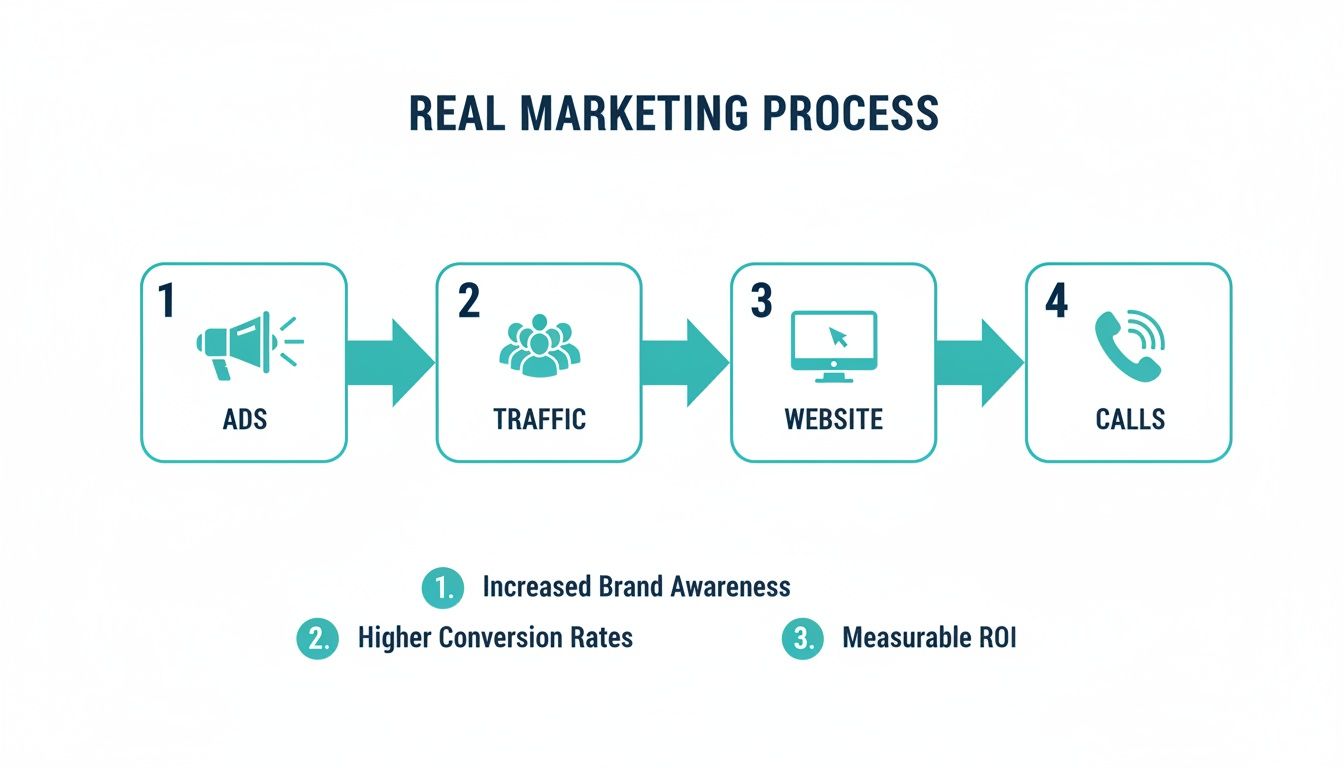 REAL MARKETING PROCESS

1
ADS

2
TRAFFIC

3
WEBSITE

4
CALLS

1. Increased Brand Awareness

2. Higher Conversion Rates

3. Measurable ROI